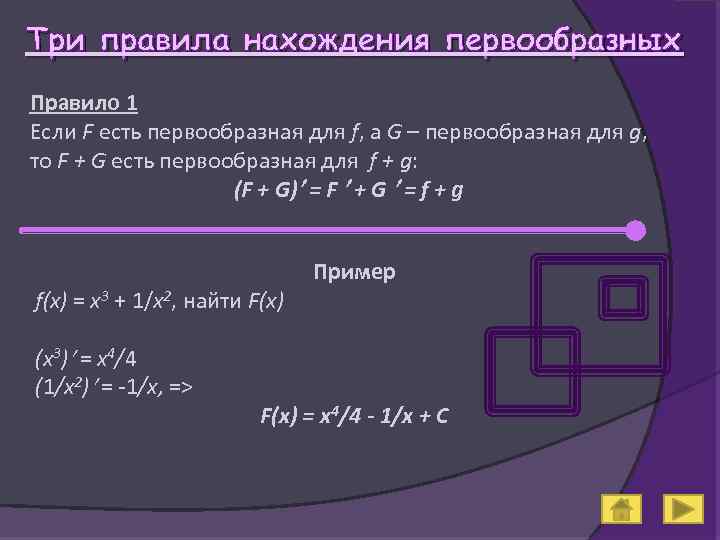 Три правила нахождения первообразных

Правило 1
Если $F$ есть первообразная для $f$, а $G$ – первообразная для $g$, то $F + G$ есть первообразная для $f + g$:

$(F + G)' = F' + G' = f + g$

Пример

$f(x) = x^3 + 1/x^2$, найти $F(x)$

$(x^3)' = x^4/4$
$(1/x^2)' = -1/x$, =>

$F(x) = x^4/4 - 1/x + C$